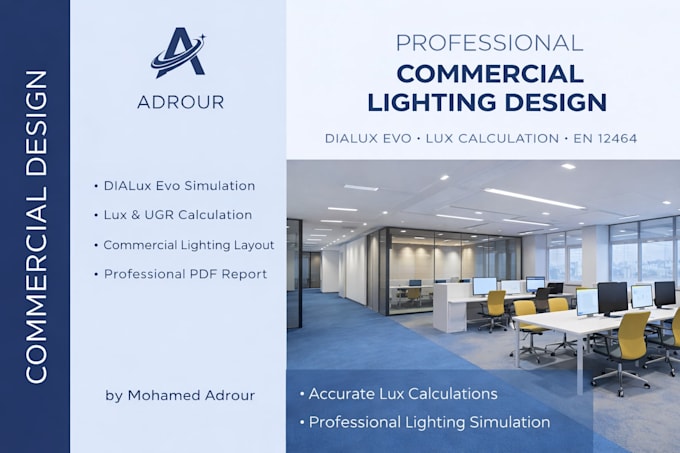 COMMERCIAL DESIGN

ADROUR

• DIALux Evo Simulation
• Lux & UGR Calculation
• Commercial Lighting Layout
• Professional PDF Report

by Mohamed Adrour

PROFESSIONAL
COMMERCIAL LIGHTING DESIGN

DIALUX EVO • LUX CALCULATION • EN 12464

• Accurate Lux Calculations
• Professional Lighting Simulation